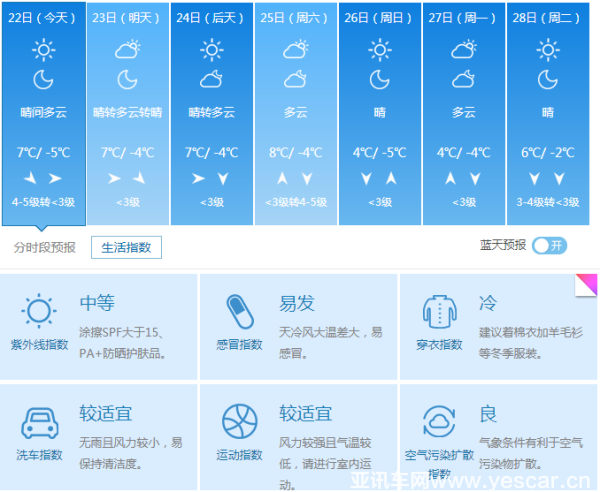 22日（今天）
晴间多云
7℃/ -5℃
4-5级转<3级

23日（明天）
晴转多云转晴
7℃/ -4℃
<3级

24日（后天）
晴转多云
7℃/ -4℃
<3级

25日（周六）
多云
8℃/ -4℃
<3级转4-5级

26日（周日）
晴
4℃/ -5℃
<3级

27日（周一）
多云
4℃/ -4℃
<3级

28日（周二）
晴
6℃/ -2℃
3-4级转<3级

分时段预报
生活指数
蓝天预报 开

紫外线指数
中等
涂擦SPF大于15、PA+防晒护肤品。

感冒指数
易发
天冷风大温差大，易感冒。

穿衣指数
冷
建议着棉衣加羊毛衫等冬季服装。

洗车指数
较适宜
无雨且风力较小，易保持清洁度。

运动指数
较适宜
风力较强且气温较低，请进行室内运动。

空气污染扩散指数
良
气象条件有利于空气污染物扩散。

亚讯车网www.yescar.cn